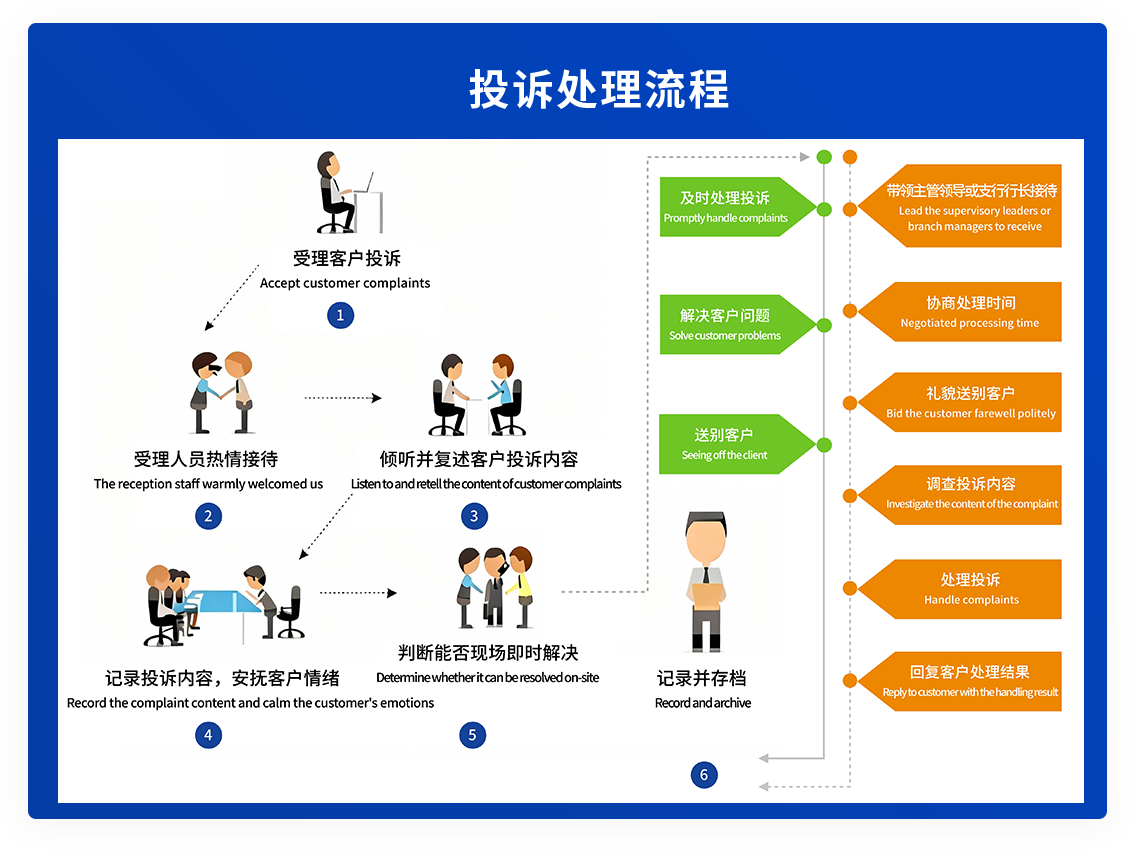 投诉处理流程

受理客户投诉
Accept customer complaints
1

受理人员热情接待
The reception staff warmly welcomed us
2

倾听并复述客户投诉内容
Listen to and retell the content of customer complaints
3

记录投诉内容，安抚客户情绪
Record the complaint content and calm the customer's emotions
4

判断能否现场即时解决
Determine whether it can be resolved on-site
5

记录并存档
Record and archive
6

及时处理投诉
Promptly handle complaints

解决客户问题
Solve customer problems

送别客户
Seeing off the client

带领主管领导或支行行长接待
Lead the supervisory leaders or branch managers to receive

协商处理时间
Negotiated processing time

礼貌送别客户
Bid the customer farewell politely

调查投诉内容
Investigate the content of the complaint

处理投诉
Handle complaints

回复客户处理结果
Reply to customer with the handling result